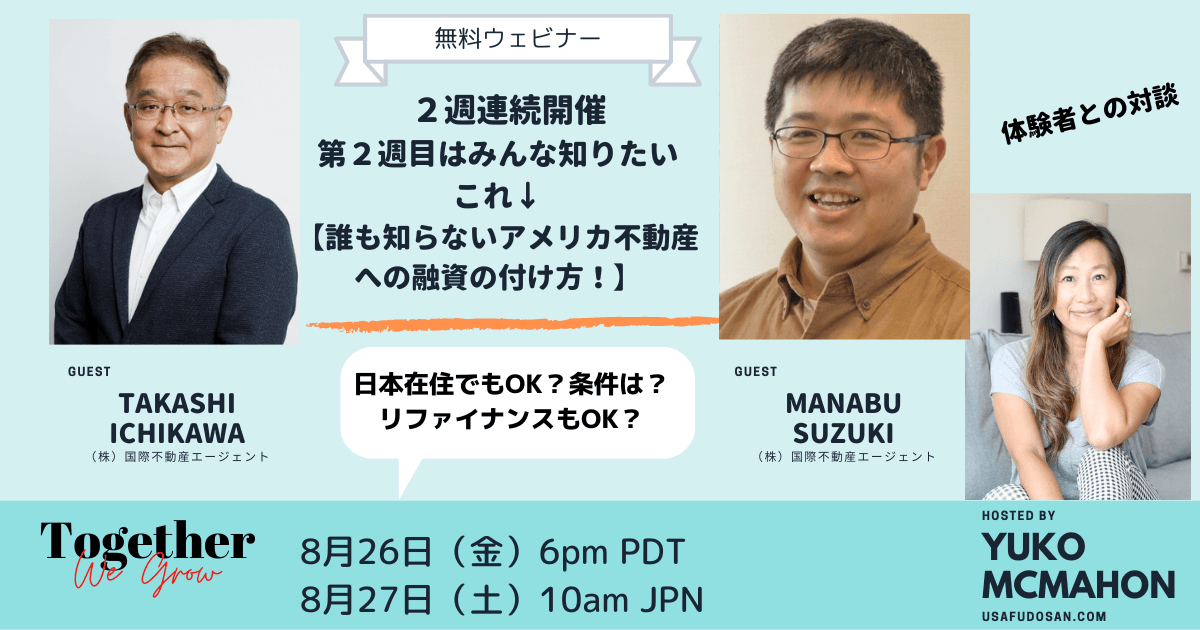 無料ウェビナー

２週連続開催
第２週目はみんな知りたい
これ↓
【誰も知らないアメリカ不動産への融資の付け方！】

体験者との対談

GUEST
TAKASHI ICHIKAWA
（株）国際不動産エージェント

日本在住でもOK？条件は？
リファイナンスもOK？

GUEST
MANABU SUZUKI
（株）国際不動産エージェント

Together
We Grow

8月26日（金）6pm PDT
8月27日（土）10am JPN

HOSTED BY
YUKO MCMAHON
USAFUDOSAN.COM